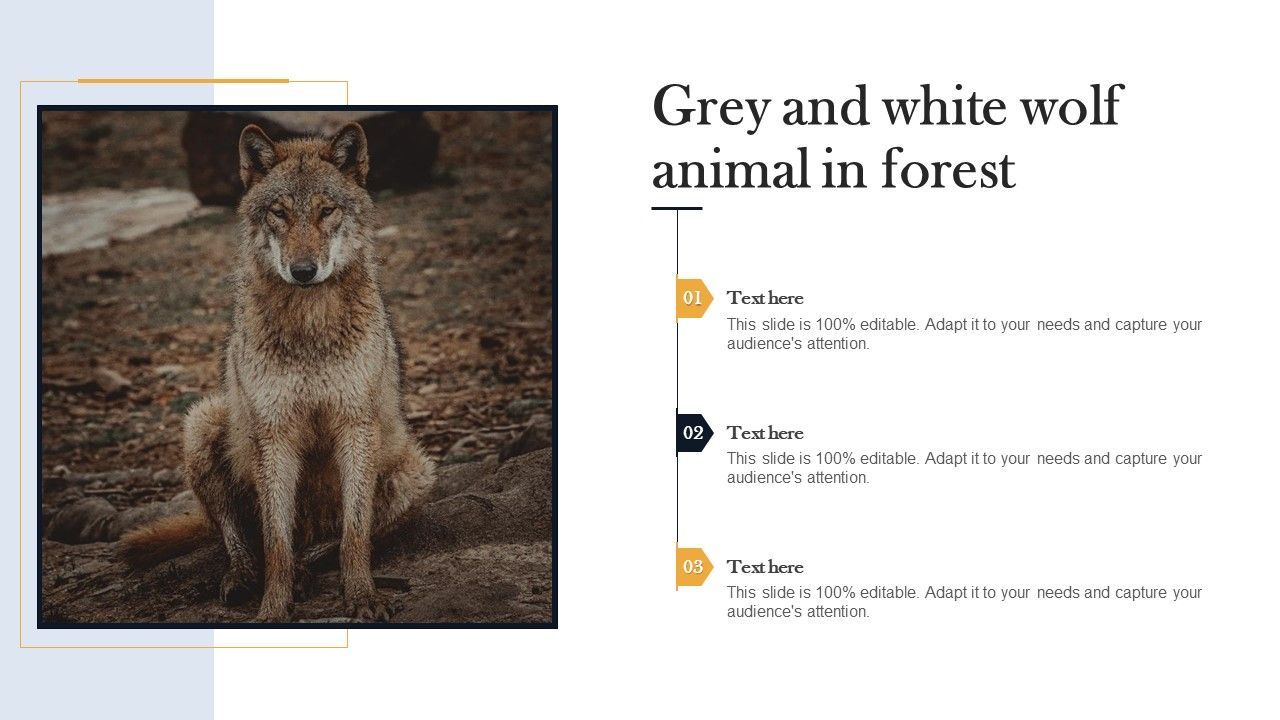 Grey and white wolf animal in forest

01
Text here
This slide is 100% editable. Adapt it to your needs and capture your audience's attention.

02
Text here
This slide is 100% editable. Adapt it to your needs and capture your audience's attention.

03
Text here
This slide is 100% editable. Adapt it to your needs and capture your audience's attention.